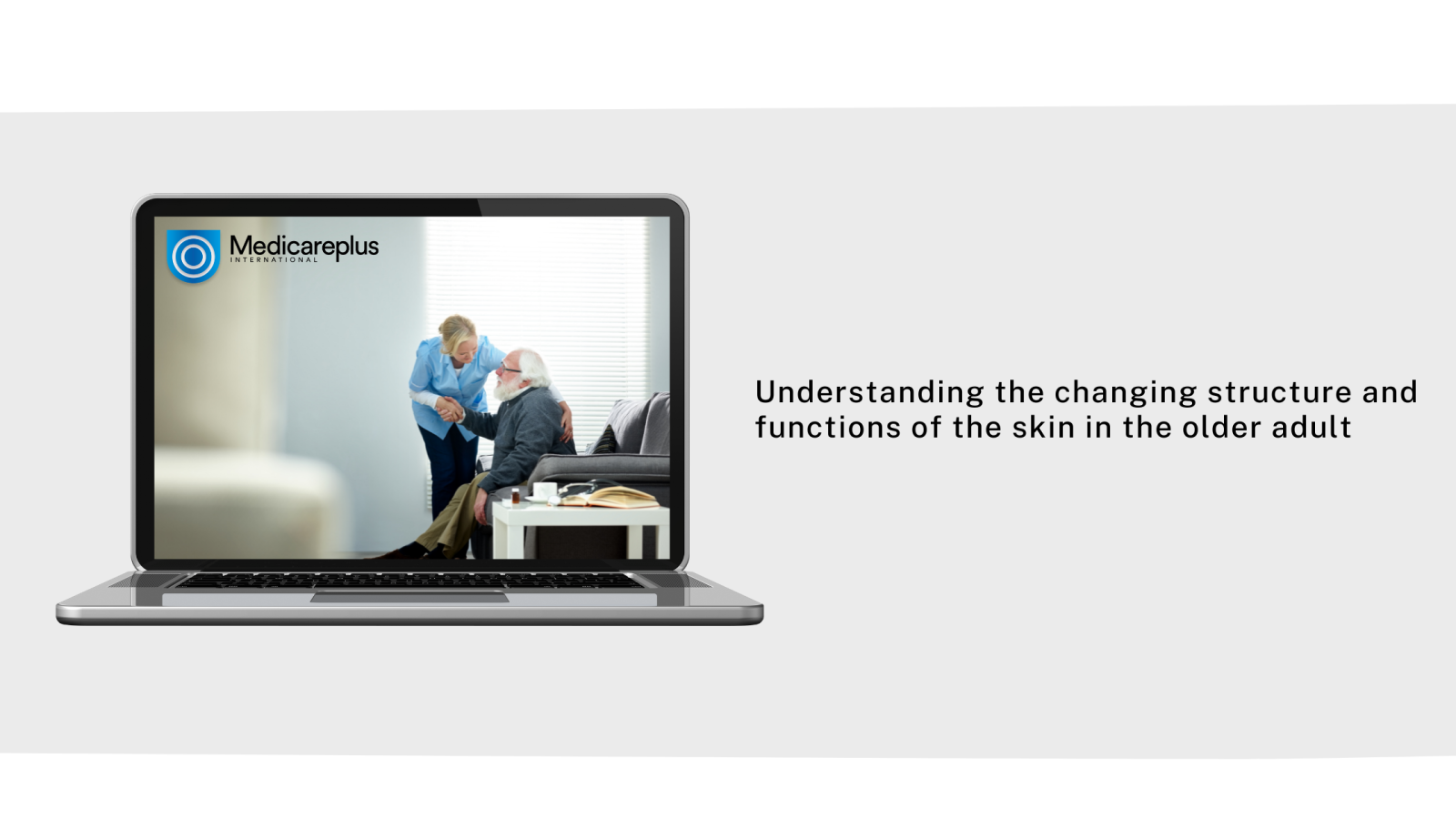 Medicareplus
INTERNATIONAL

Understanding the changing structure and functions of the skin in the older adult